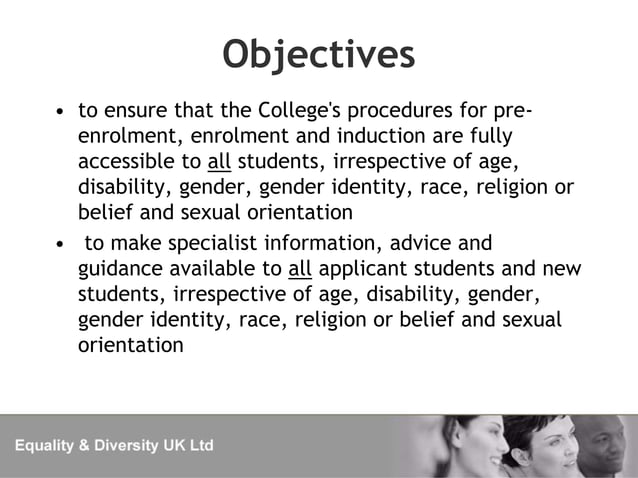 Objectives

• to ensure that the College's procedures for pre-enrolment, enrolment and induction are fully accessible to all students, irrespective of age, disability, gender, gender identity, race, religion or belief and sexual orientation

• to make specialist information, advice and guidance available to all applicant students and new students, irrespective of age, disability, gender, gender identity, race, religion or belief and sexual orientation

Equality & Diversity UK Ltd